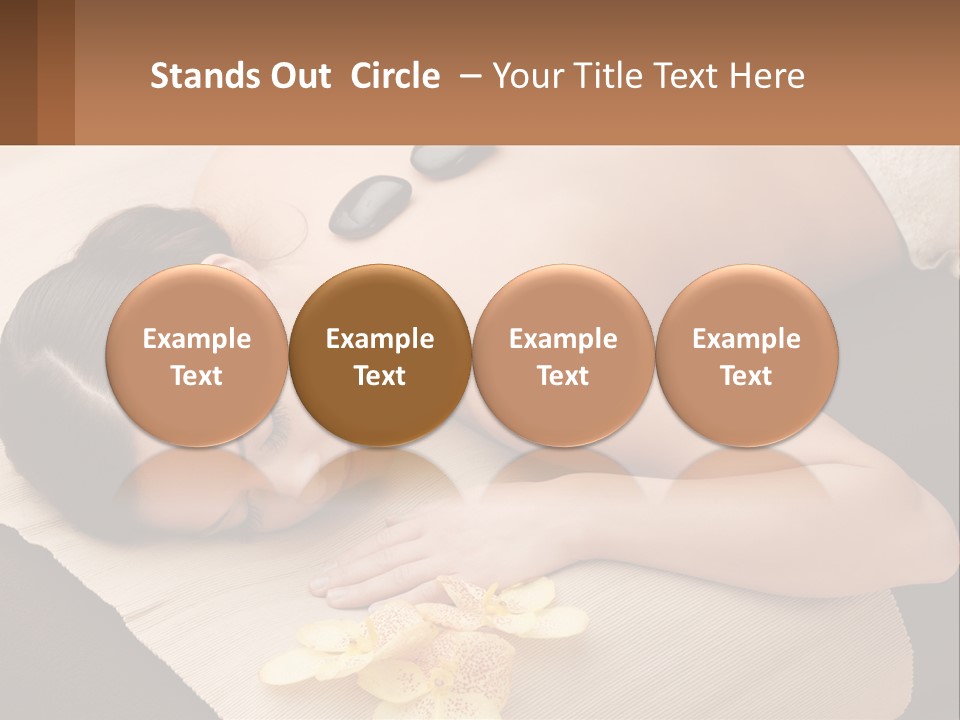 Stands Out Circle – Your Title Text Here

Example Text

Example Text

Example Text

Example Text